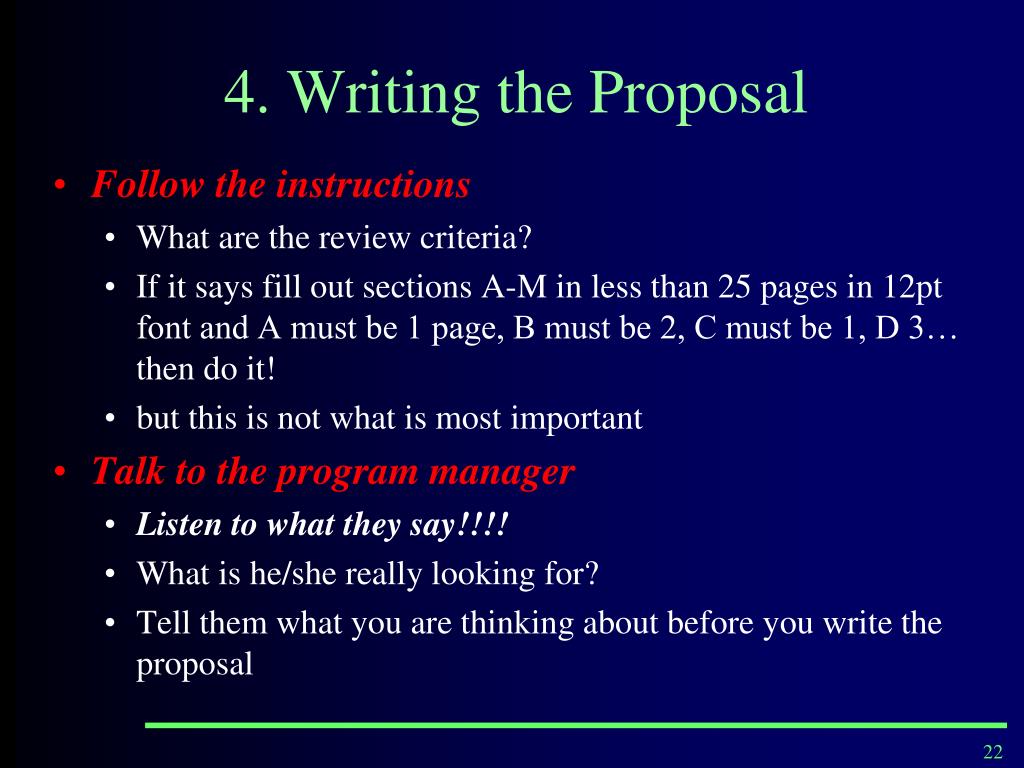 4. Writing the Proposal

• Follow the instructions
  • What are the review criteria?
  • If it says fill out sections A-M in less than 25 pages in 12pt font and A must be 1 page, B must be 2, C must be 1, D 3… then do it!
  • but this is not what is most important
• Talk to the program manager
  • Listen to what they say!!!!
  • What is he/she really looking for?
  • Tell them what you are thinking about before you write the proposal

22